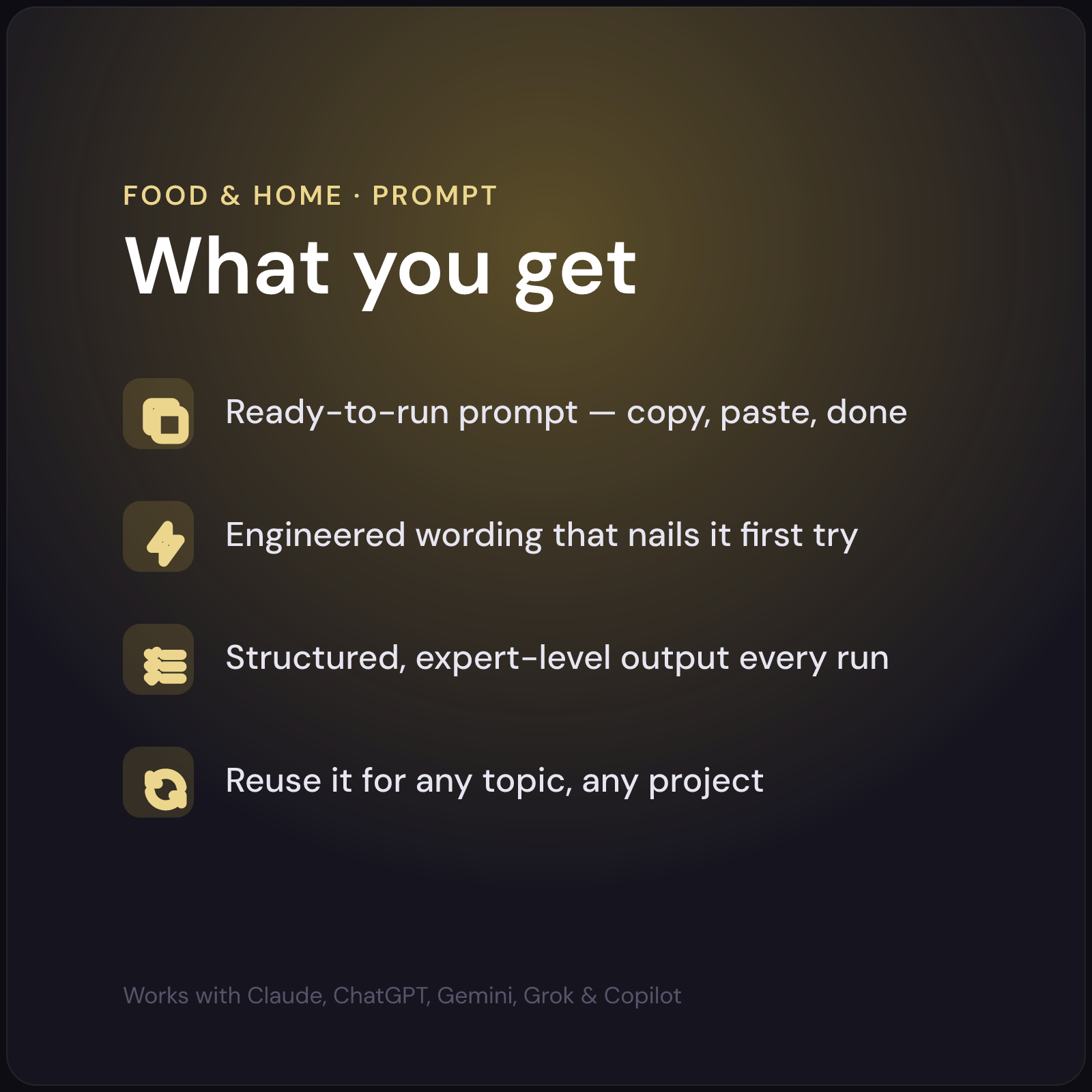 FOOD & HOME · PROMPT

What you get

Ready-to-run prompt — copy, paste, done

Engineered wording that nails it first try

Structured, expert-level output every run

Reuse it for any topic, any project

Works with Claude, ChatGPT, Gemini, Grok & Copilot